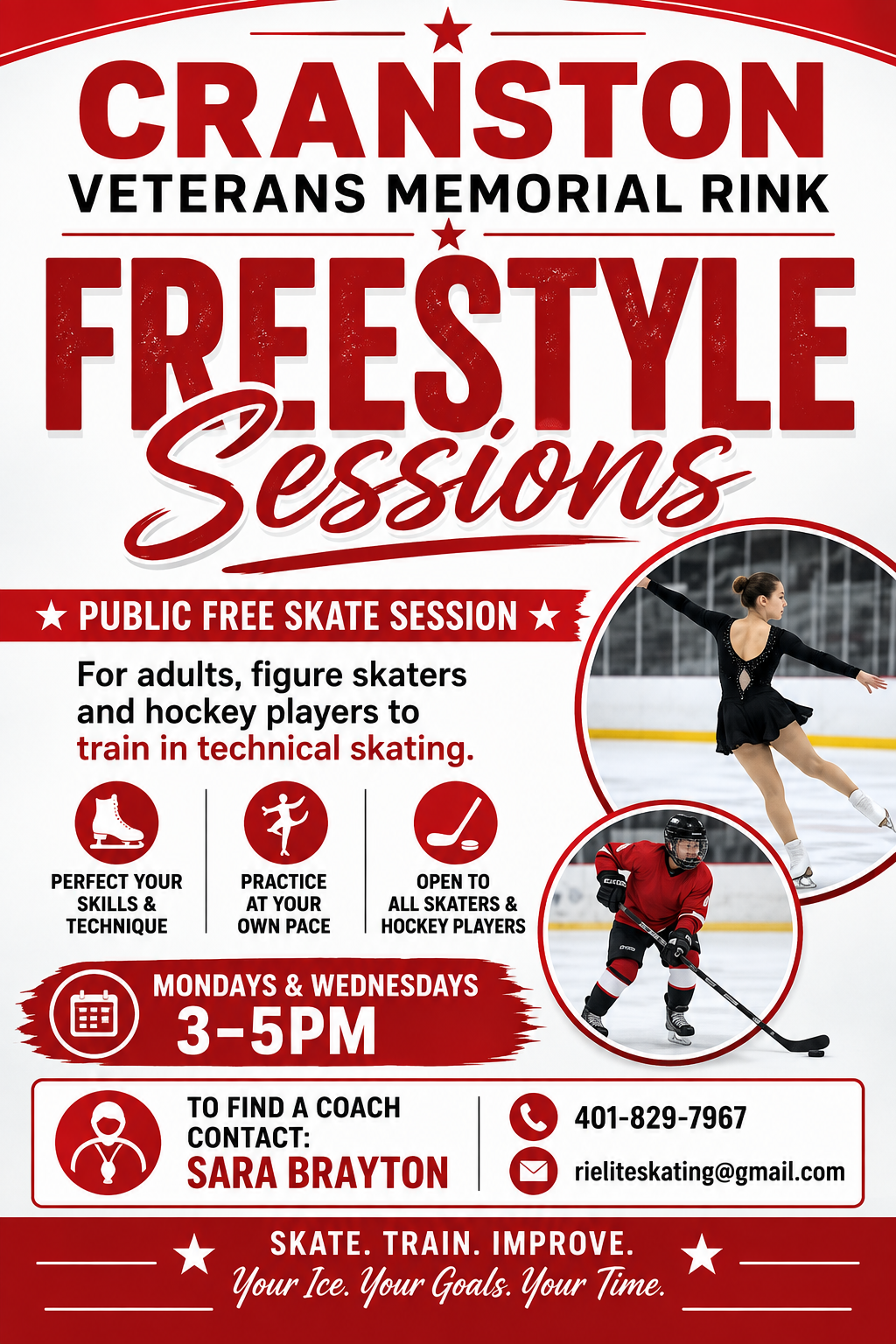 CRANSTON
VETERANS MEMORIAL RINK

FREESTYLE
Sessions

★ PUBLIC FREE SKATE SESSION ★

For adults, figure skaters and hockey players to train in technical skating.

PERFECT YOUR SKILLS & TECHNIQUE

PRACTICE AT YOUR OWN PACE

OPEN TO ALL SKATERS & HOCKEY PLAYERS

MONDAYS & WEDNESDAYS
3-5PM

TO FIND A COACH CONTACT:
SARA BRAYTON

401-829-7967
rieliteskating@gmail.com

SKATE. TRAIN. IMPROVE.
Your Ice. Your Goals. Your Time.